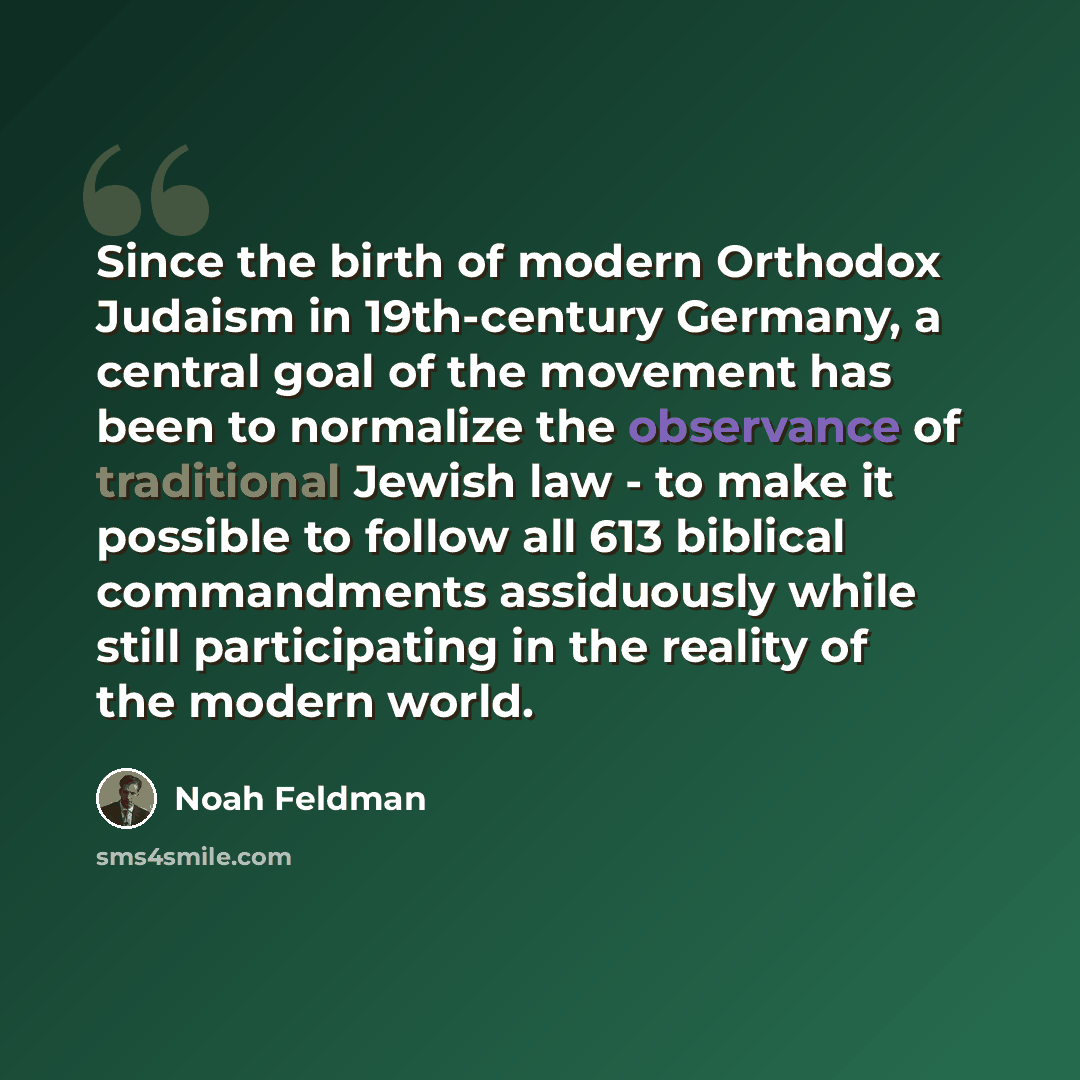 Since the birth of modern Orthodox Judaism in 19th-century Germany, a central goal of the movement has been to normalize the observance of traditional Jewish law - to make it possible to follow all 613 biblical commandments assiduously while still participating in the reality of the modern world.

Noah Feldman

sms4smile.com